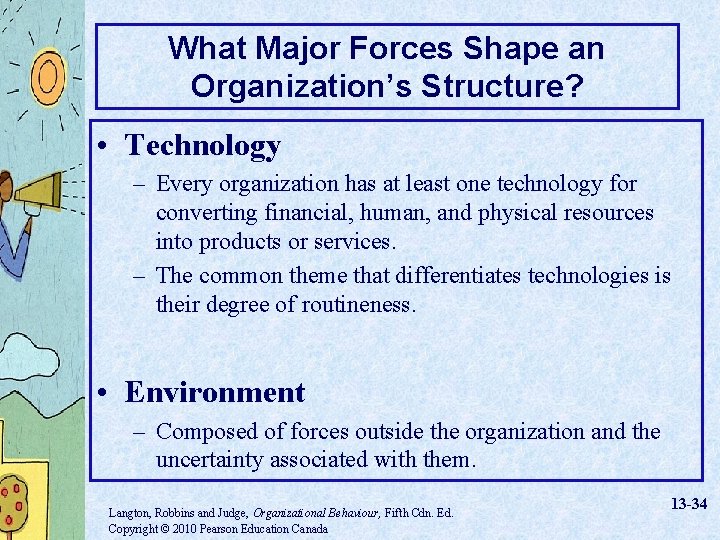 What Major Forces Shape an Organization's Structure?

• Technology
– Every organization has at least one technology for converting financial, human, and physical resources into products or services.
– The common theme that differentiates technologies is their degree of routineness.

• Environment
– Composed of forces outside the organization and the uncertainty associated with them.

Langton, Robbins and Judge, Organizational Behaviour, Fifth Cdn. Ed.
Copyright © 2010 Pearson Education Canada

13-34